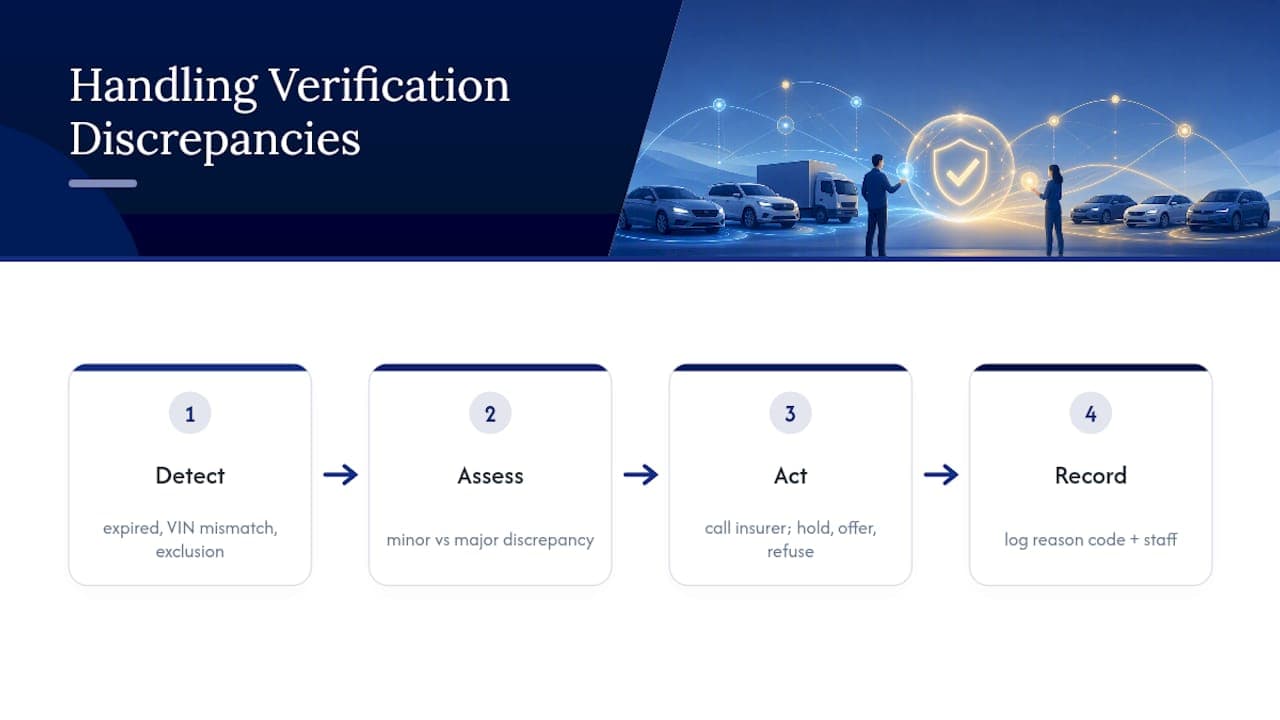 Handling Verification Discrepancies

1

Detect

expired, VIN mismatch, exclusion

2

Assess

minor vs major discrepancy

3

Act

call insurer; hold, offer, refuse

4

Record

log reason code + staff